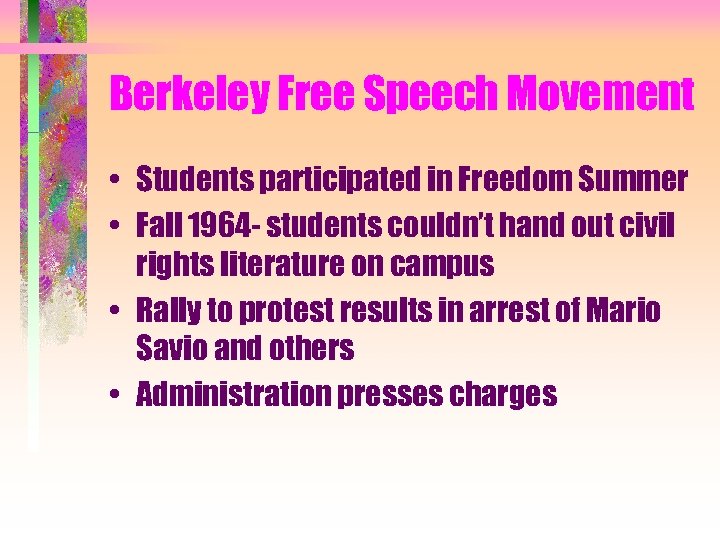 Berkeley Free Speech Movement

• Students participated in Freedom Summer
• Fall 1964- students couldn't hand out civil rights literature on campus
• Rally to protest results in arrest of Mario Savio and others
• Administration presses charges